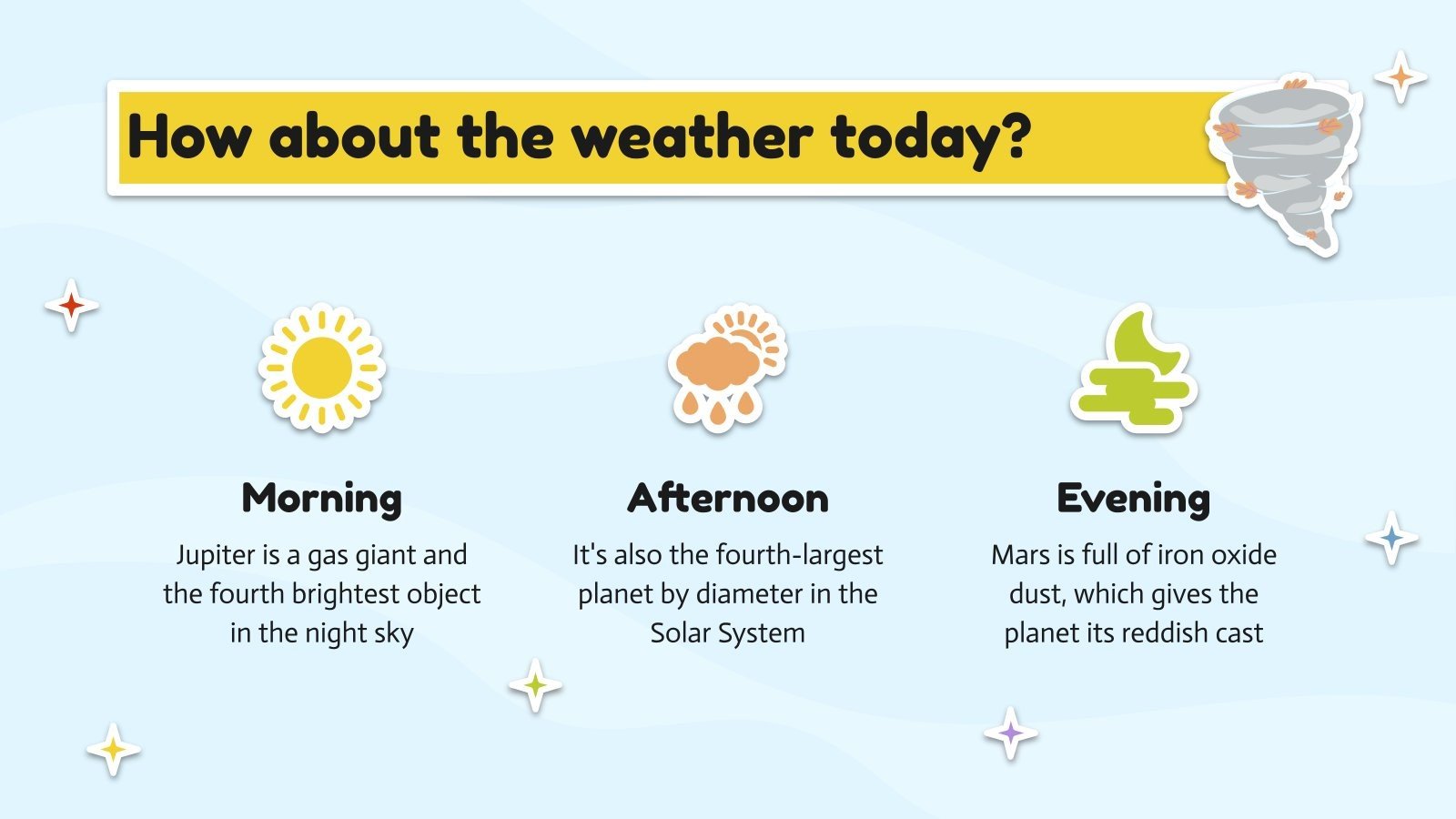 How about the weather today?

Morning

Jupiter is a gas giant and the fourth brightest object in the night sky

Afternoon

It's also the fourth-largest planet by diameter in the Solar System

Evening

Mars is full of iron oxide dust, which gives the planet its reddish cast